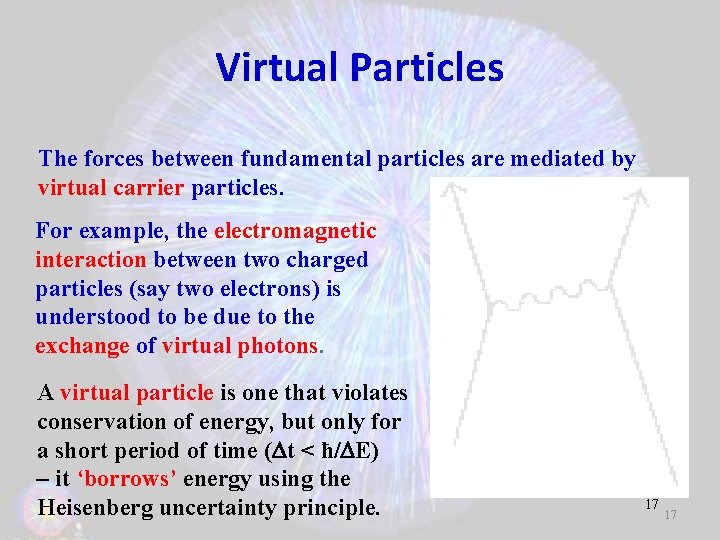 Virtual Particles

The forces between fundamental particles are mediated by virtual carrier particles.

For example, the electromagnetic interaction between two charged particles (say two electrons) is understood to be due to the exchange of virtual photons.

A virtual particle is one that violates conservation of energy, but only for a short period of time ($\Delta t < \hbar/\Delta E$) – it 'borrows' energy using the Heisenberg uncertainty principle.

17

17